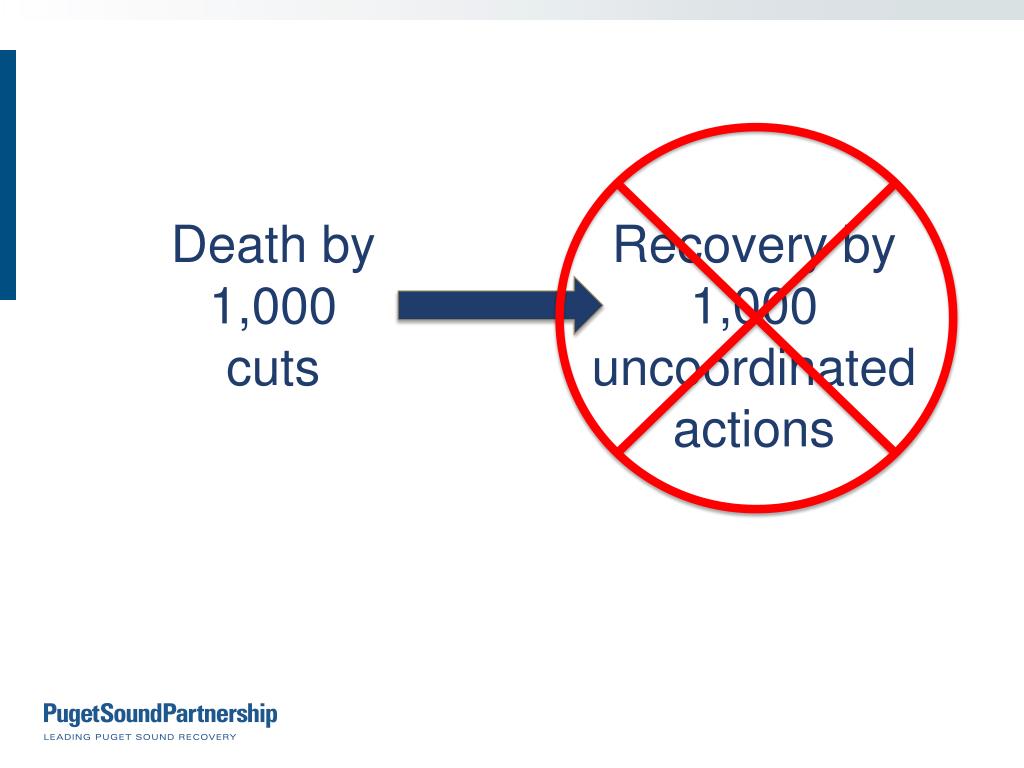 Death by 1,000 cuts

Recovery by 1,000 uncoordinated actions

PugetSoundPartnership
LEADING PUGET SOUND RECOVERY